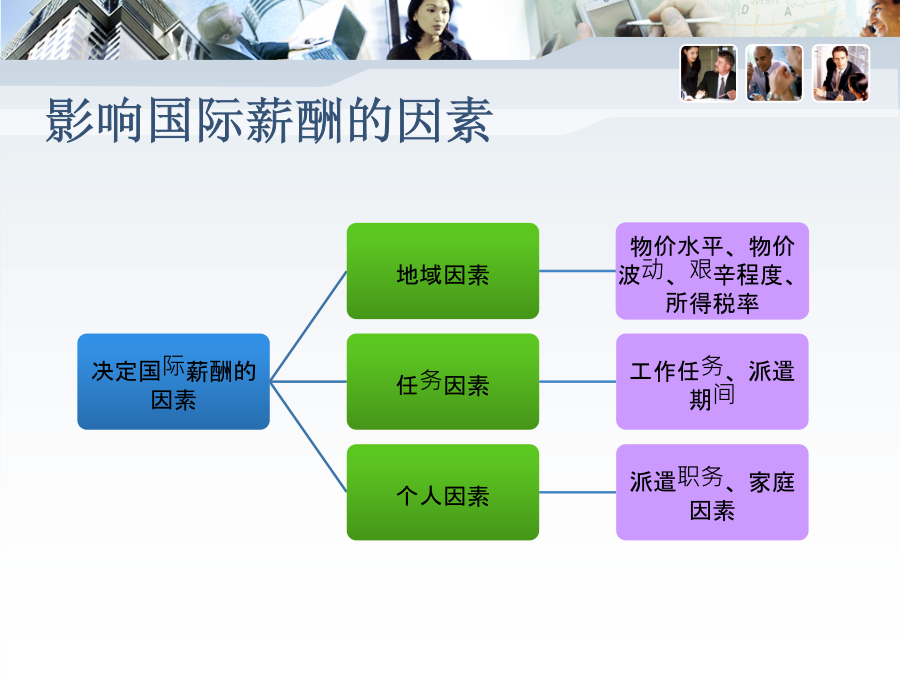 影响国际薪酬的因素

决定国际薪酬的因素

地域因素

任务因素

个人因素

物价水平、物价波动、艰辛程度、所得税率

工作任务、派遣期间

派遣职务、家庭因素